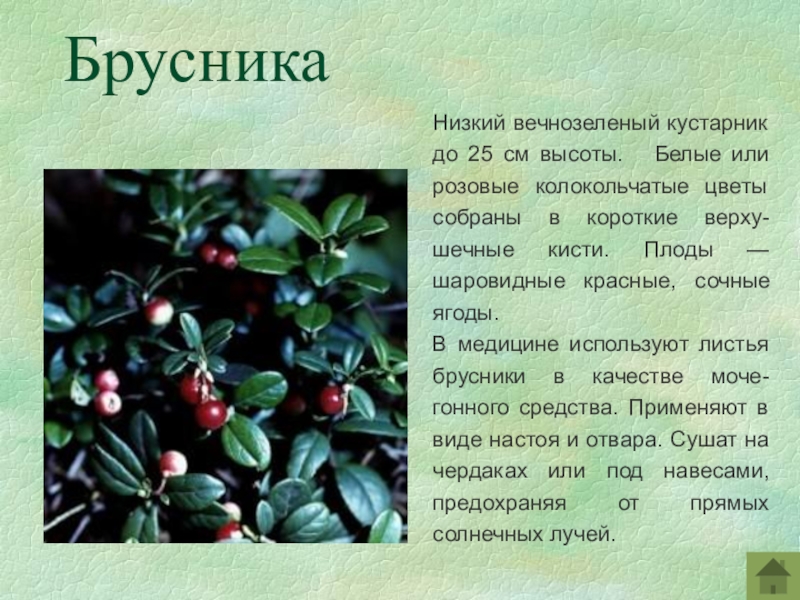 Брусника

Низкий вечнозеленый кустарник до 25 см высоты. Белые или розовые колокольчатые цветы собраны в короткие верхушечные кисти. Плоды — шаровидные красные, сочные ягоды.

В медицине используют листья брусники в качестве мочегонного средства. Применяют в виде настоя и отвара. Сушат на чердаках или под навесами, предохраняя от прямых солнечных лучей.